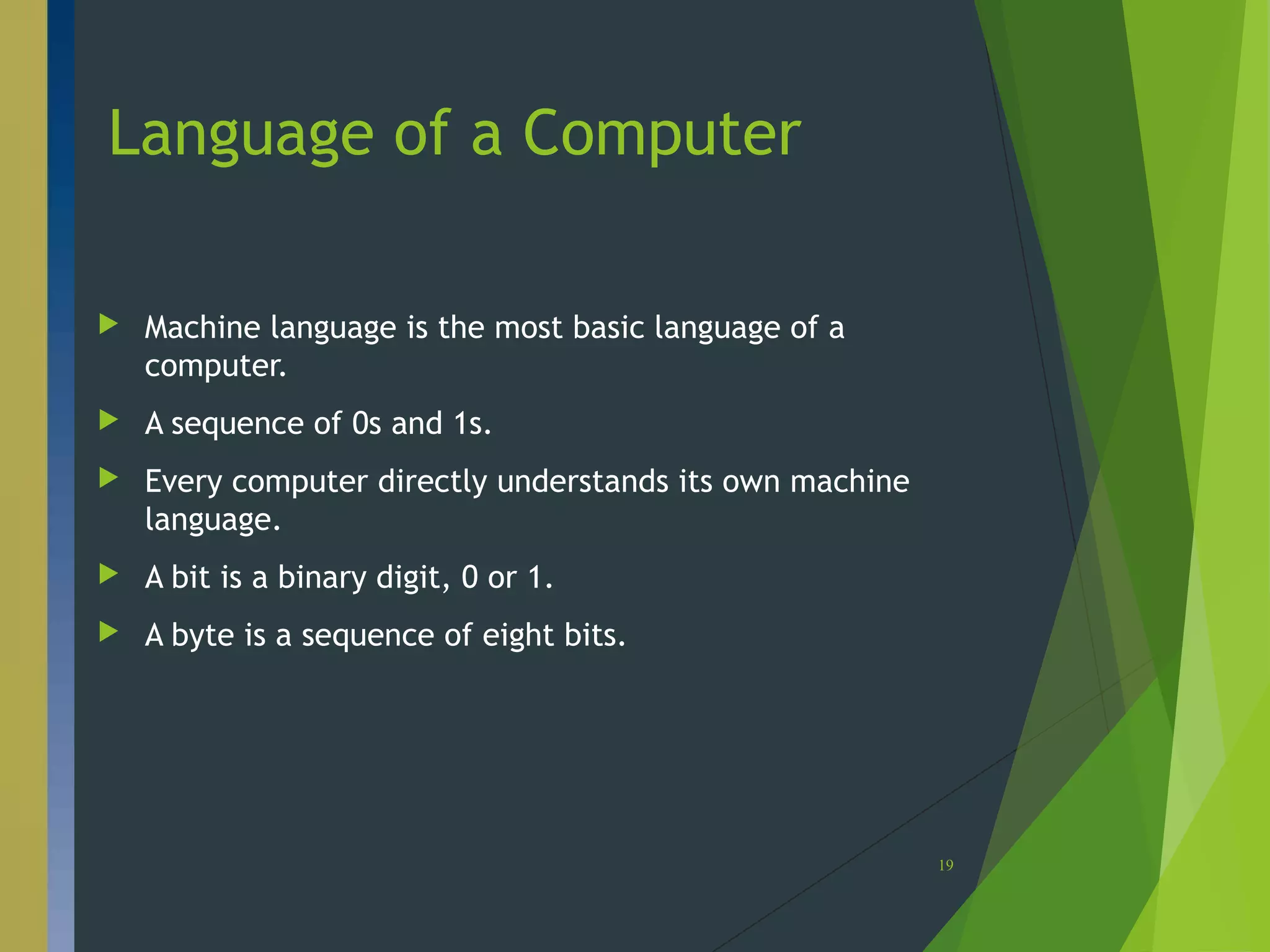 Language of a Computer

Machine language is the most basic language of a computer.

A sequence of 0s and 1s.

Every computer directly understands its own machine language.

A bit is a binary digit, 0 or 1.

A byte is a sequence of eight bits.

19